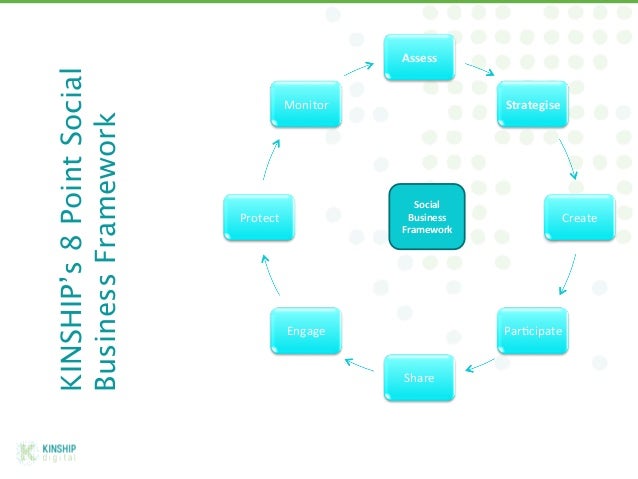 KINSHIP's 8 Point Social Business Framework

Assess

Strategise

Create

Participate

Share

Engage

Protect

Monitor

Social Business Framework

KINSHIP digital